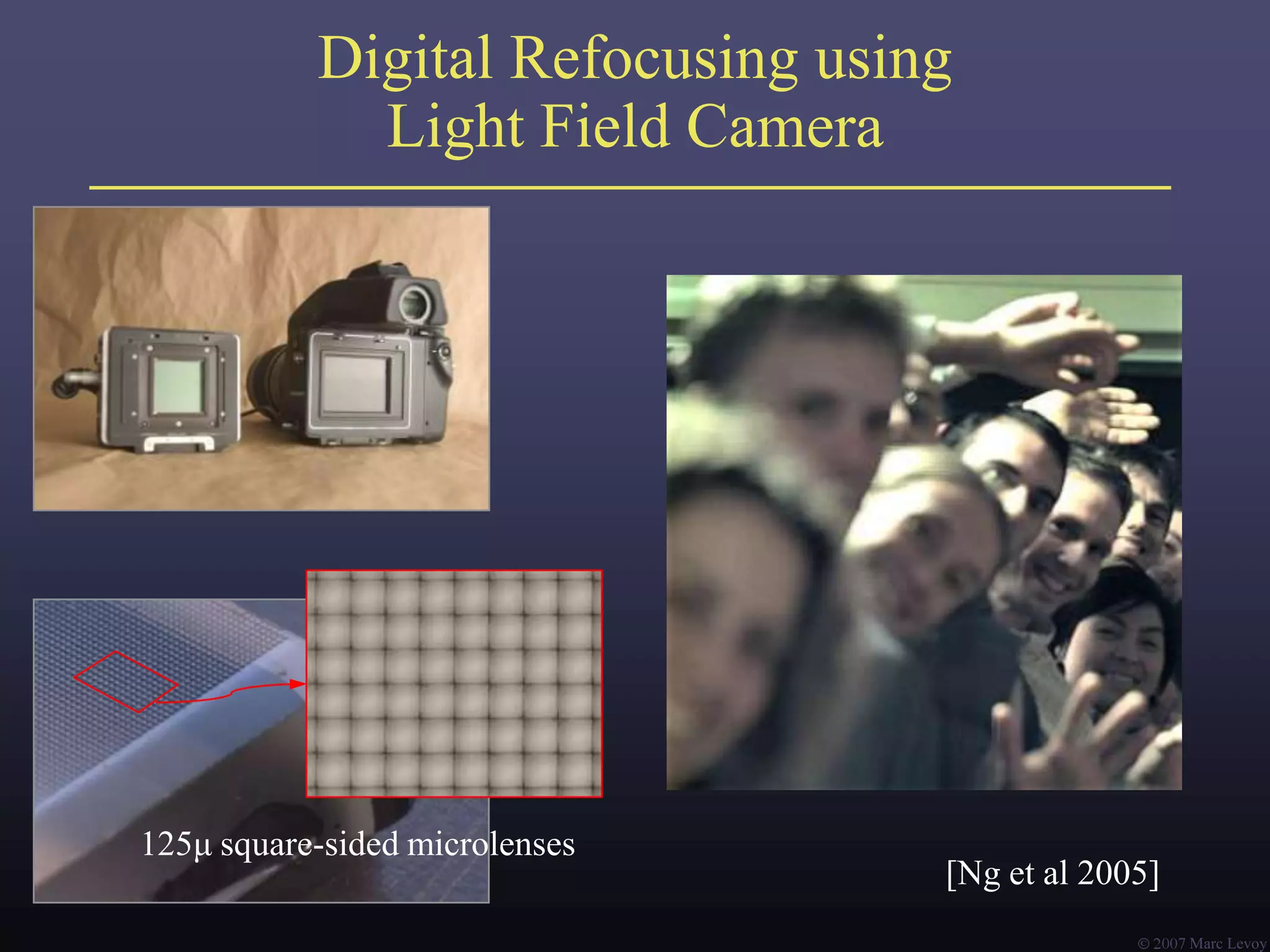 Digital Refocusing using Light Field Camera

125μ square-sided microlenses

[Ng et al 2005]

© 2007 Marc Levoy